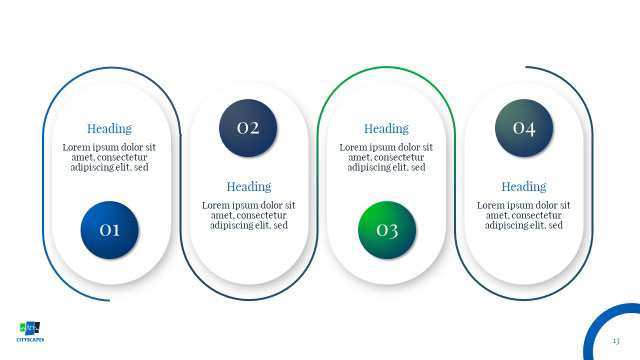 Heading

Lorem ipsum dolor sit amet, consectetur adipiscing elit, sed

01

02

Heading

Lorem ipsum dolor sit amet, consectetur adipiscing elit, sed

Heading

Lorem ipsum dolor sit amet, consectetur adipiscing elit, sed

03

04

Heading

Lorem ipsum dolor sit amet, consectetur adipiscing elit, sed

CITYSCAPES

13